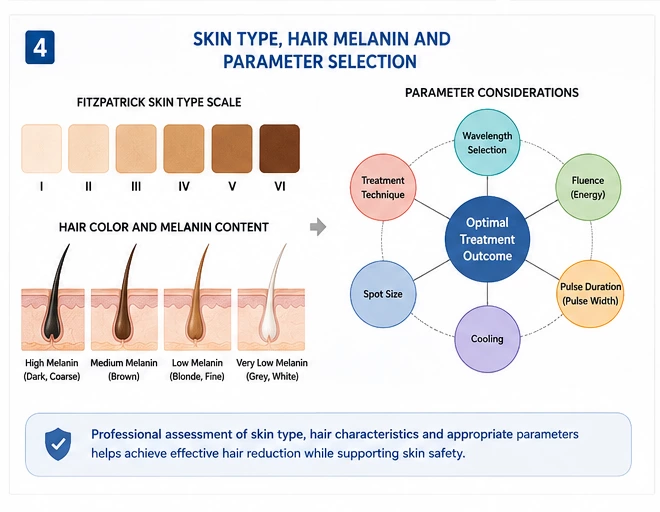 4

SKIN TYPE, HAIR MELANIN AND PARAMETER SELECTION

FITZPATRICK SKIN TYPE SCALE

I II III IV V VI

HAIR COLOR AND MELANIN CONTENT

High Melanin (Dark, Coarse)
Medium Melanin (Brown)
Low Melanin (Blonde, Fine)
Very Low Melanin (Grey, White)

PARAMETER CONSIDERATIONS

Wavelength Selection
Fluence (Energy)
Pulse Duration (Pulse Width)
Cooling
Spot Size
Treatment Technique
Optimal Treatment Outcome

Professional assessment of skin type, hair characteristics and appropriate parameters helps achieve effective hair reduction while supporting skin safety.